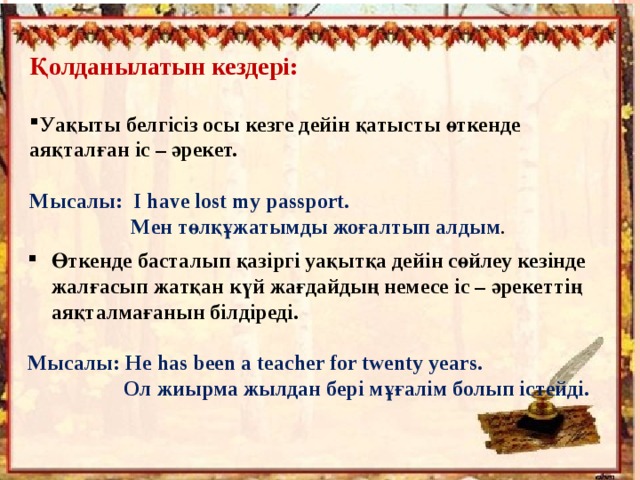 Қолданылатын кездері:

▪Уақыты белгісіз осы кезге дейін қатысты өткенде аяқталған іс – әрекет.

Мысалы: I have lost my passport.
Мен төлқұжатымды жоғалтып алдым.

▪ Өткенде басталып қазіргі уақытқа дейін сөйлеу кезінде жалғасып жатқан күй жағдайдың немесе іс – әрекеттің аяқталмағанын білдіреді.

Мысалы: He has been a teacher for twenty years.
Ол жиырма жылдан бері мұғалім болып істейді.